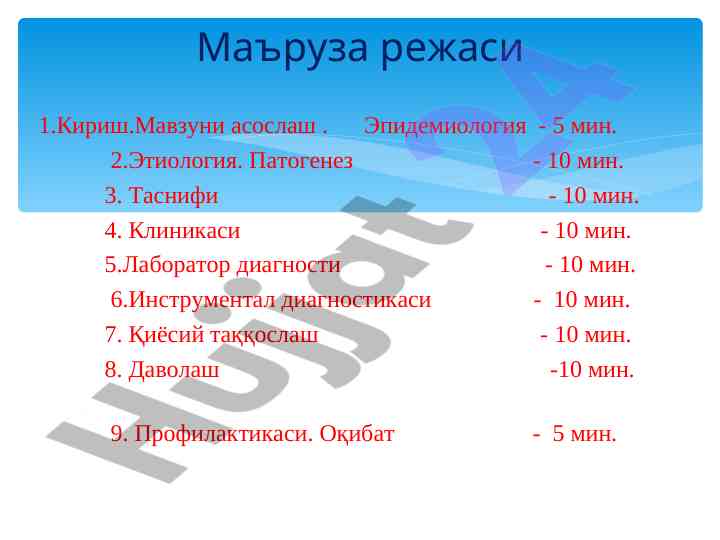 Маъруза режаси

1.Кириш.Мавзуни асослаш . Эпидемиология - 5 мин.

2.Этиология. Патогенез - 10 мин.

3. Таснифи - 10 мин.

4. Клиникаси - 10 мин.

5.Лаборатор диагности - 10 мин.

6.Инструментал диагностикаси - 10 мин.

7. Қиёсий таққослаш - 10 мин.

8. Даволаш -10 мин.

9. Профилактикаси. Оқибат - 5 мин.

Hujjat 24